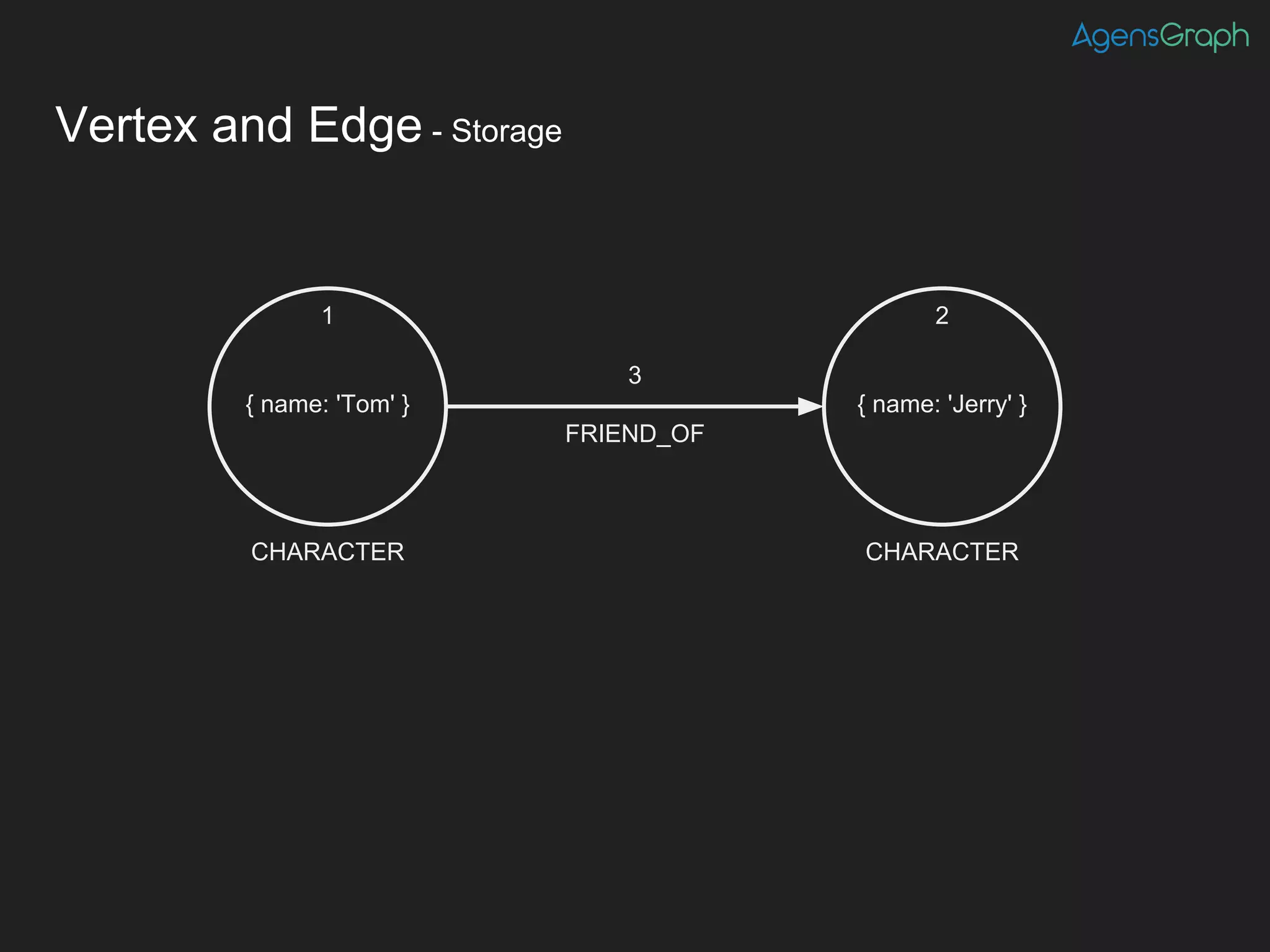 AgensGraph

Vertex and Edge - Storage

1

{ name: 'Tom' }

CHARACTER

3

FRIEND_OF

2

{ name: 'Jerry' }

CHARACTER